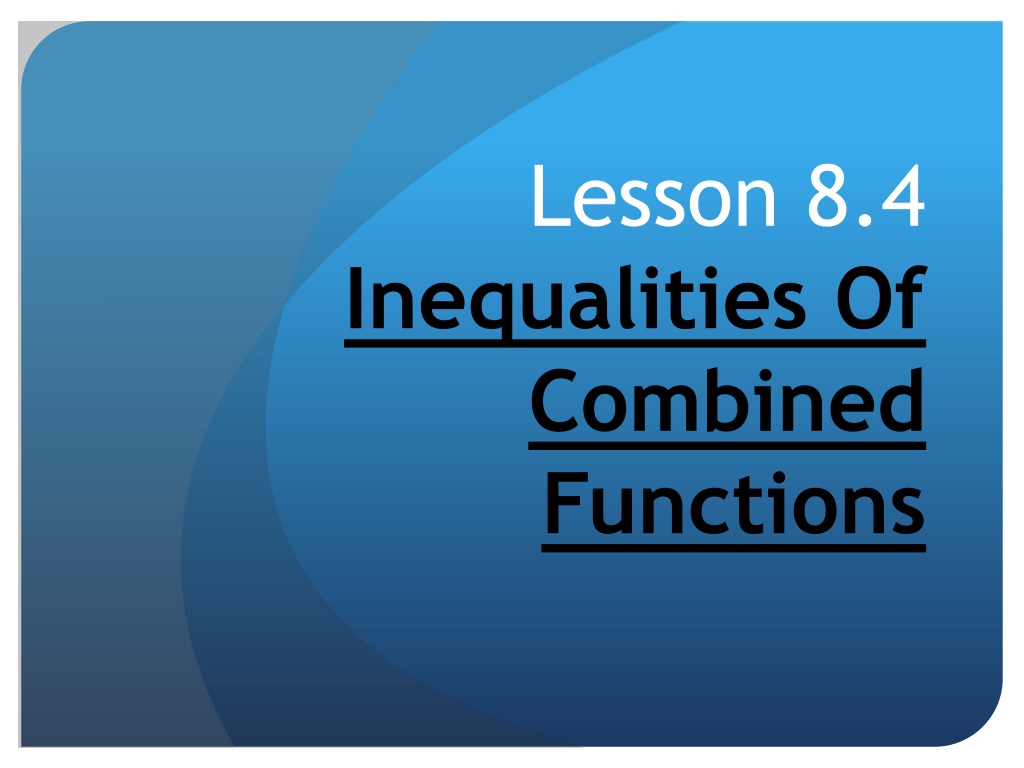 Lesson 8.4
Inequalities Of Combined Functions